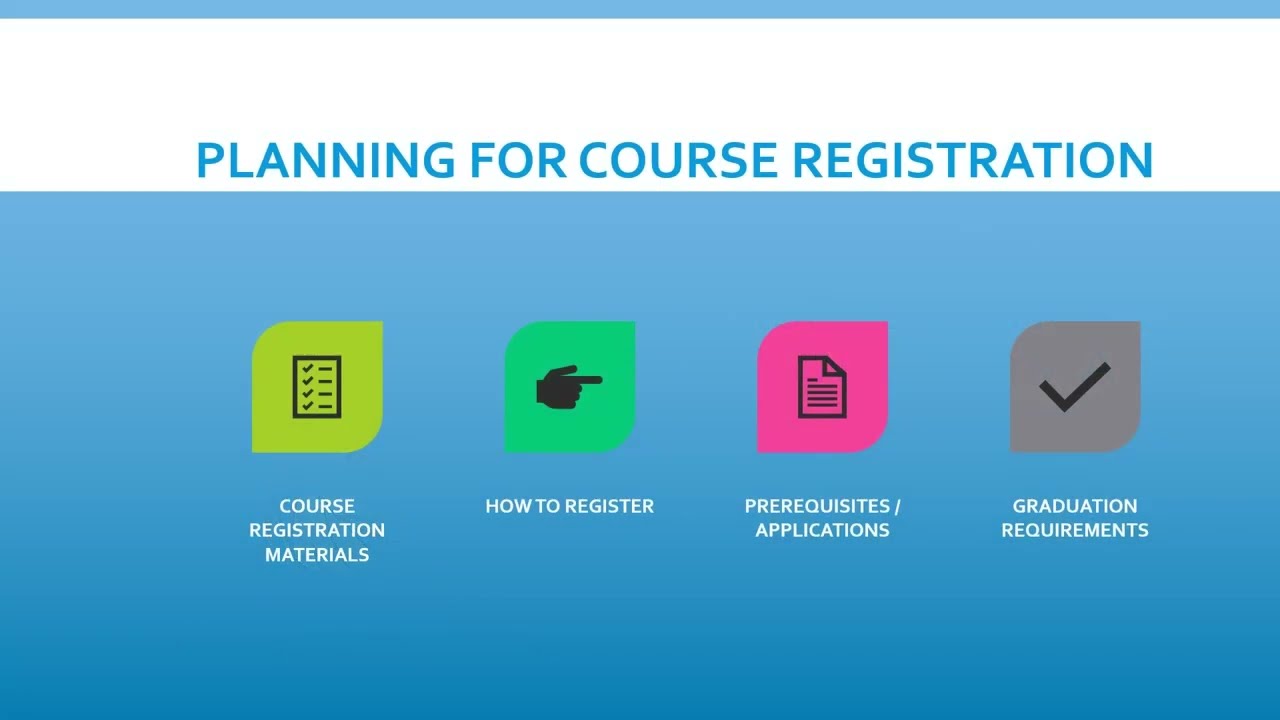 PLANNING FOR COURSE REGISTRATION

COURSE REGISTRATION MATERIALS

HOW TO REGISTER

PREREQUISITES / APPLICATIONS

GRADUATION REQUIREMENTS